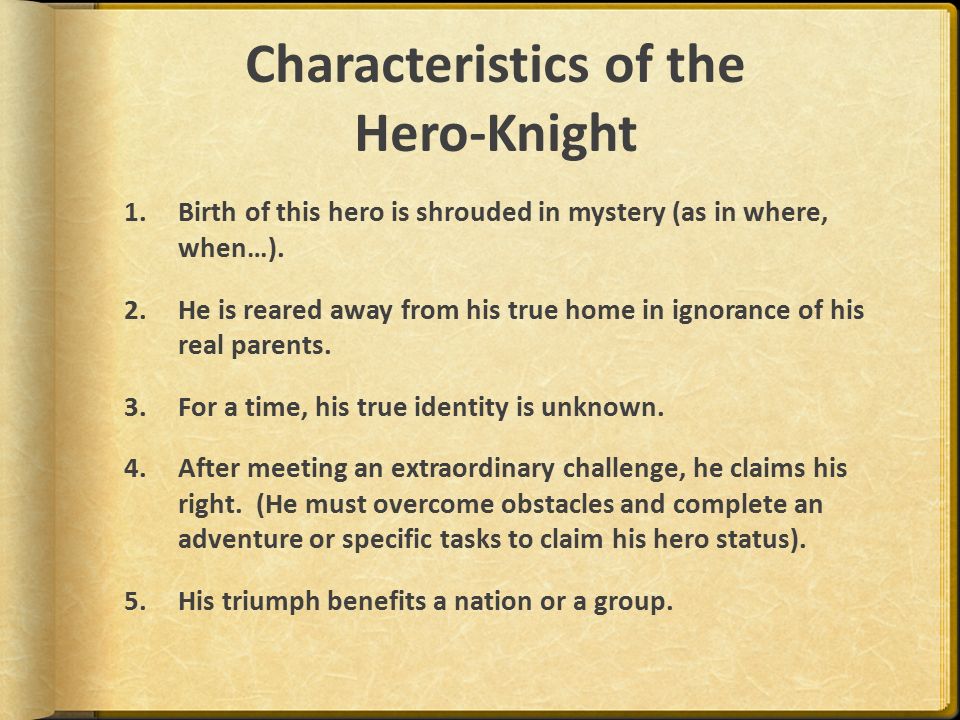 Characteristics of the Hero-Knight

1. Birth of this hero is shrouded in mystery (as in where, when…).

2. He is reared away from his true home in ignorance of his real parents.

3. For a time, his true identity is unknown.

4. After meeting an extraordinary challenge, he claims his right. (He must overcome obstacles and complete an adventure or specific tasks to claim his hero status).

5. His triumph benefits a nation or a group.